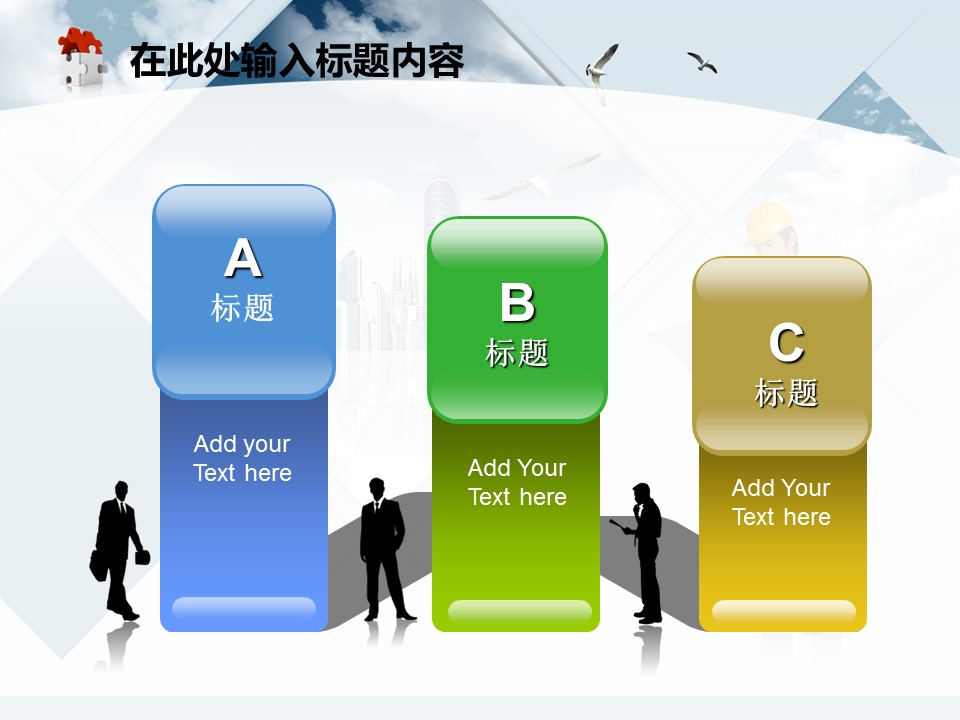 在此处输入标题内容

A
标题

Add your Text here

B
标题

Add Your Text here

C
标题

Add Your Text here